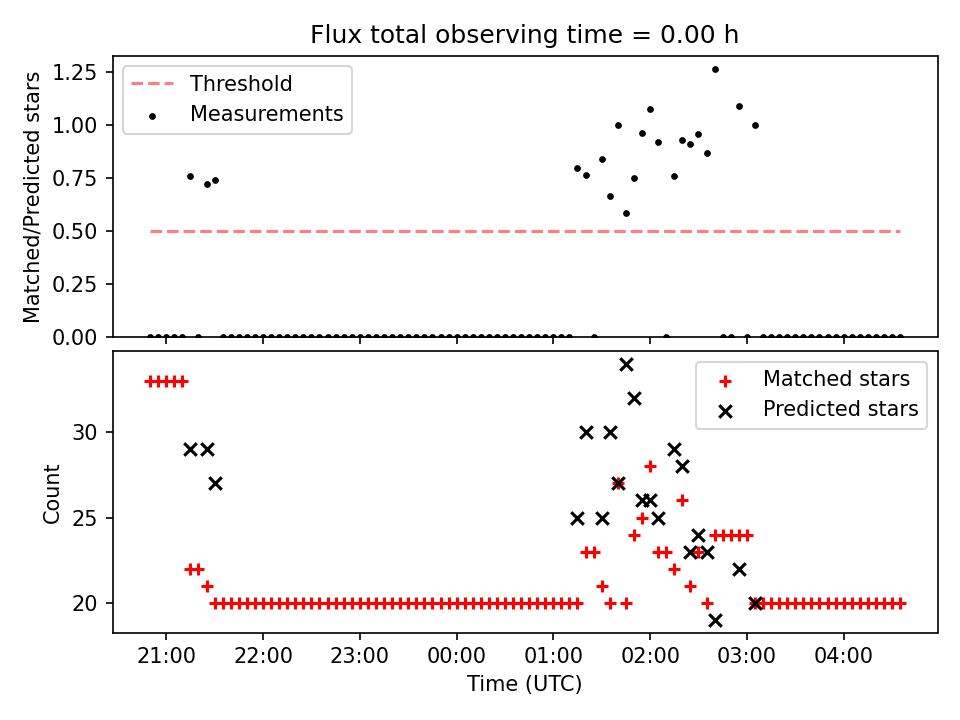 Flux total observing time = 0.00 h

Matched/Predicted stars

1.25
1.00
0.75
0.50
0.25
0.00

Threshold
Measurements

Count

30
25
20

Matched stars
Predicted stars

21:00
22:00
23:00
00:00
01:00
02:00
03:00
04:00

Time (UTC)